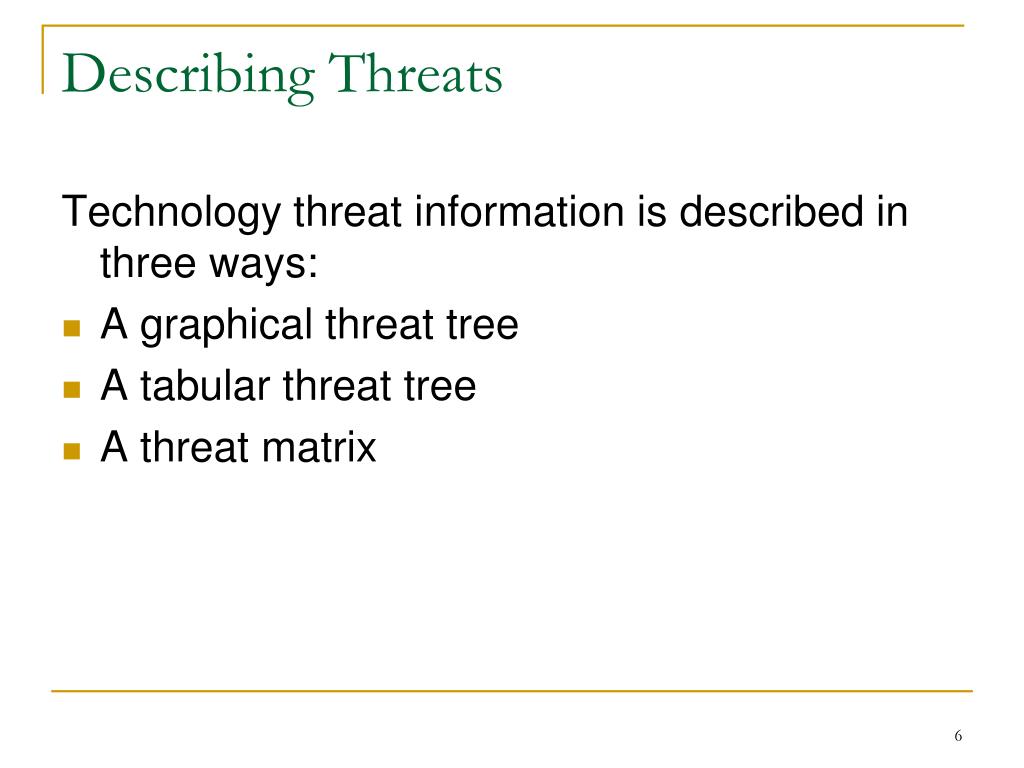 Describing Threats

Technology threat information is described in three ways:

- A graphical threat tree
- A tabular threat tree
- A threat matrix

6